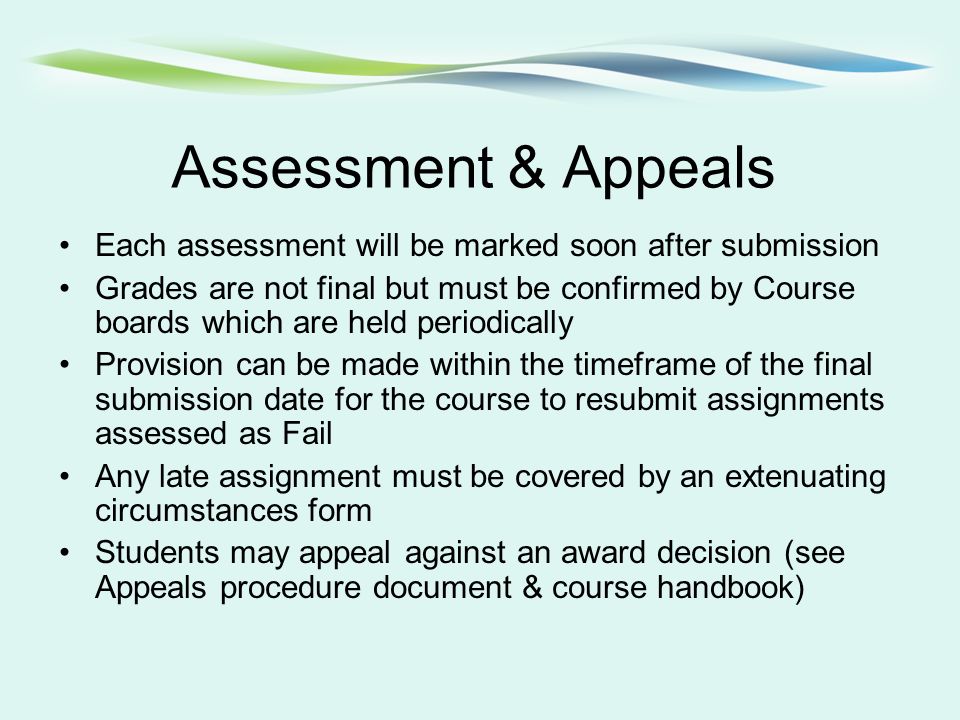 Assessment & Appeals

• Each assessment will be marked soon after submission
• Grades are not final but must be confirmed by Course boards which are held periodically
• Provision can be made within the timeframe of the final submission date for the course to resubmit assignments assessed as Fail
• Any late assignment must be covered by an extenuating circumstances form
• Students may appeal against an award decision (see Appeals procedure document & course handbook)